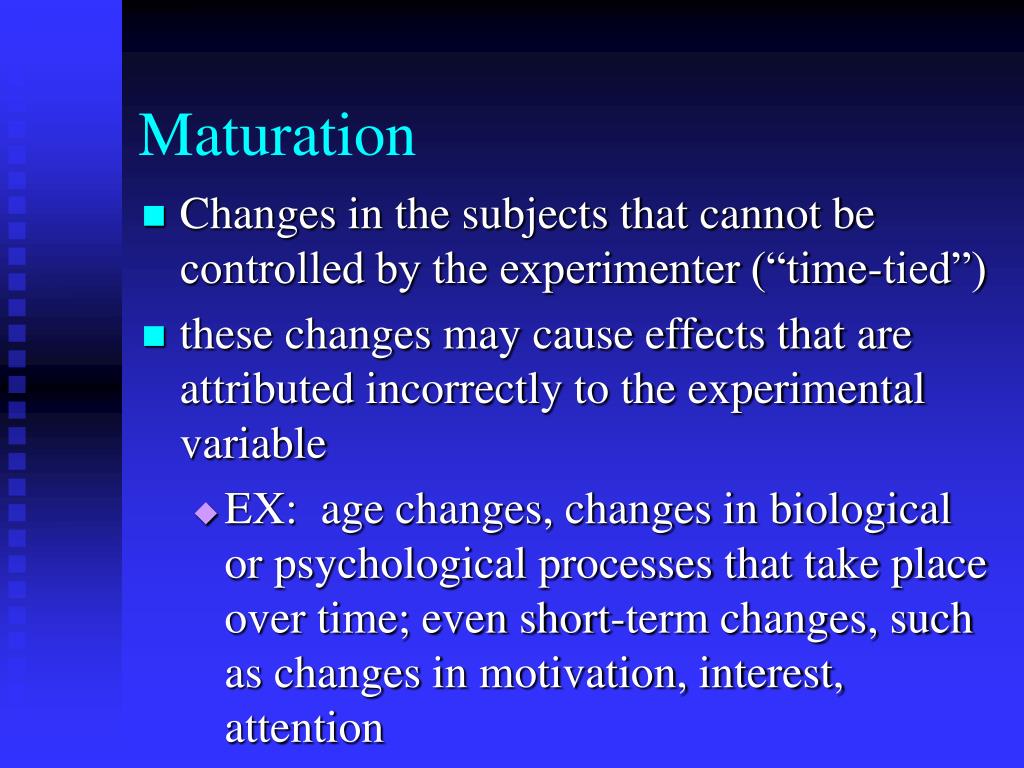 Maturation

Changes in the subjects that cannot be controlled by the experimenter (“time-tied”)

these changes may cause effects that are attributed incorrectly to the experimental variable

EX: age changes, changes in biological or psychological processes that take place over time; even short-term changes, such as changes in motivation, interest, attention